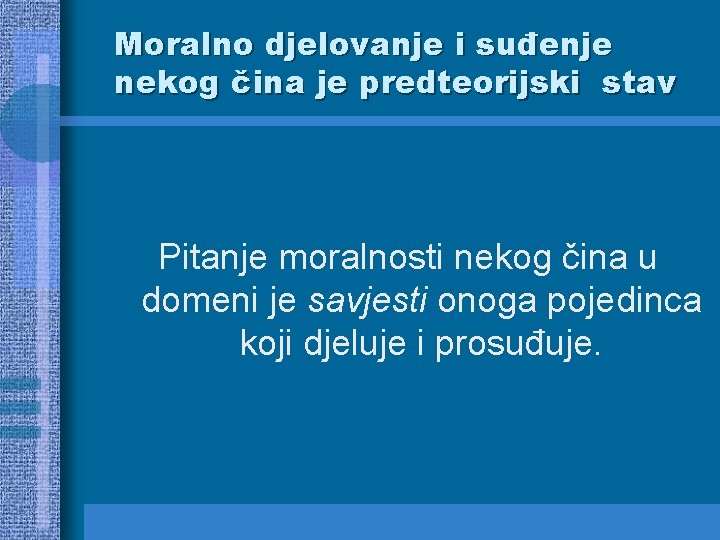 Moralno djelovanje i suđenje nekog čina je predteorijski stav

Pitanje moralnosti nekog čina u domeni je savjesti onoga pojedinca koji djeluje i prosuđuje.